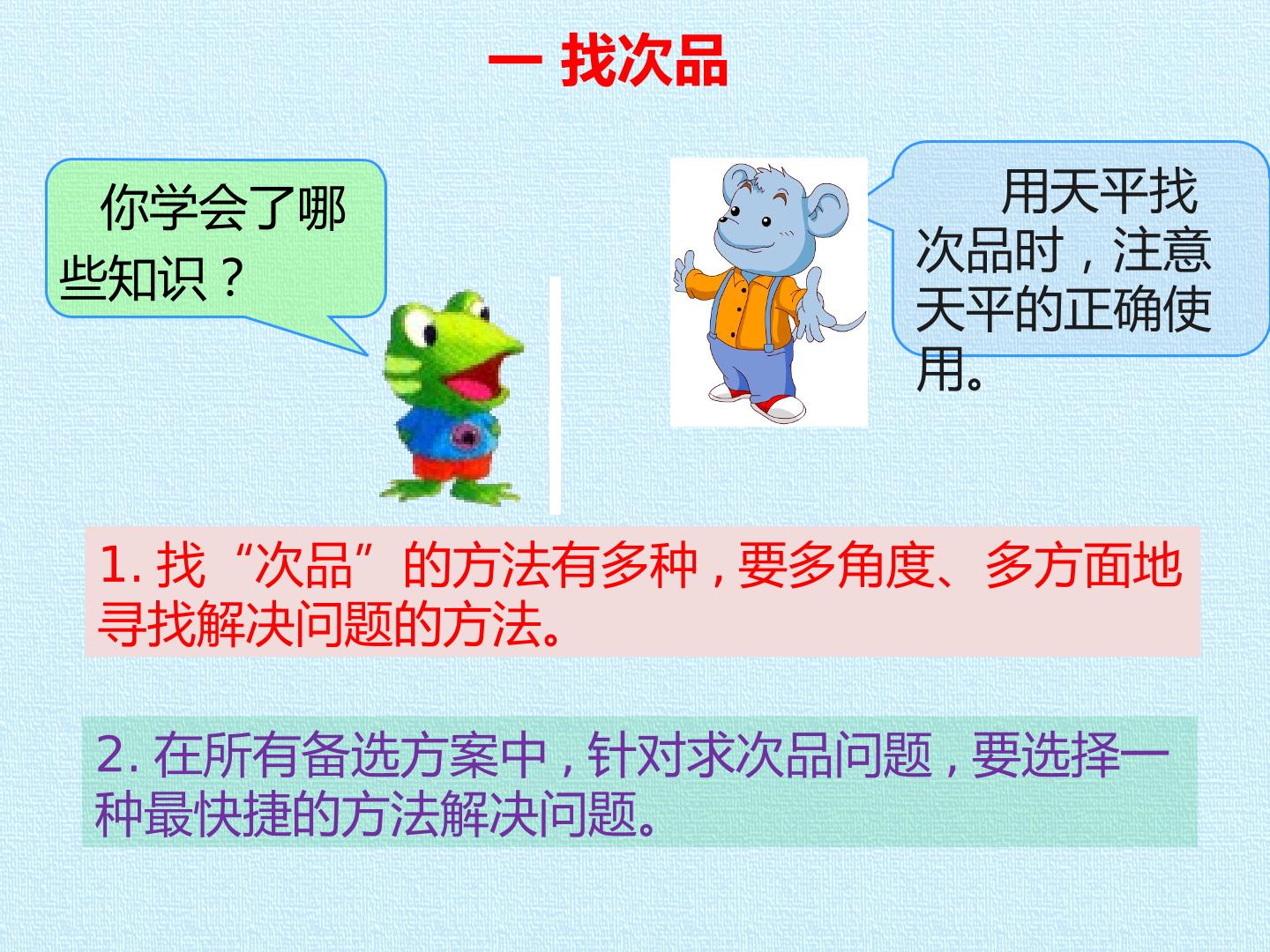 一 找次品

你学会了哪些知识？

用天平找次品时，注意天平的正确使用。

1.找“次品”的方法有多种，要多角度、多方面地寻找解决问题的方法。

2.在所有备选方案中，针对求次品问题，要选择一种最快捷的方法解决问题。